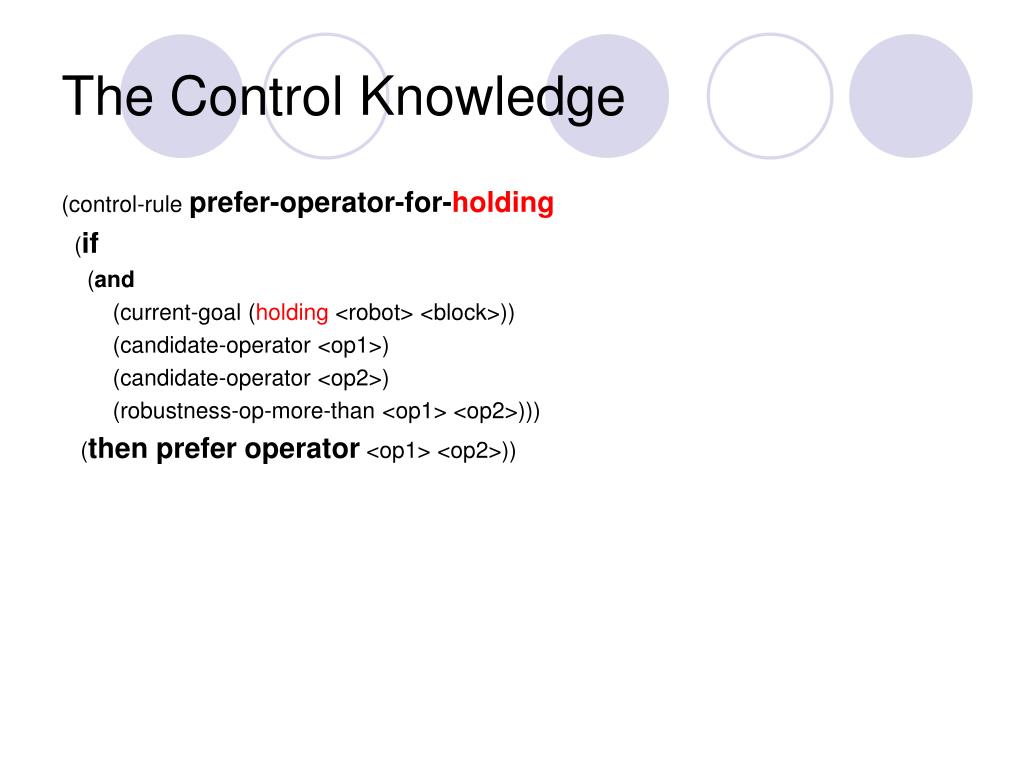 The Control Knowledge

(control-rule prefer-operator-for-holding
(if
(and
(current-goal (holding <robot> <block>))
(candidate-operator <op1>)
(candidate-operator <op2>)
(robustness-op-more-than <op1> <op2>)))
(then prefer operator <op1> <op2>))